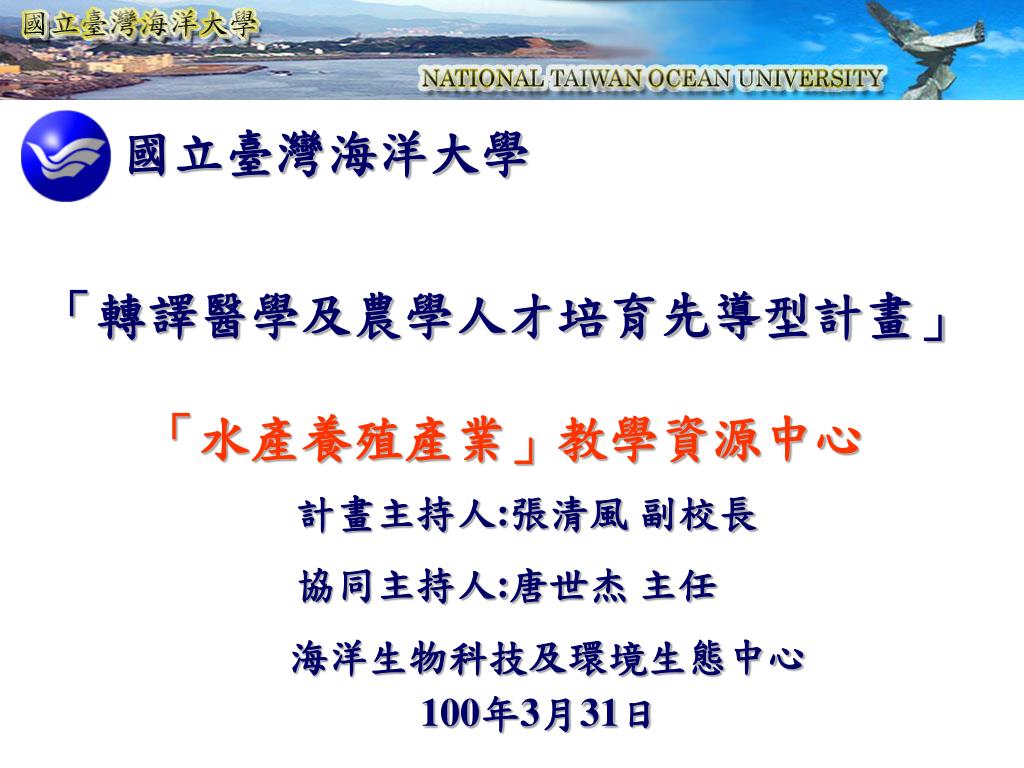 國立臺灣海洋大學

NATIONAL TAIWAN OCEAN UNIVERSITY

國立臺灣海洋大學

「轉譯醫學及農學人才培育先導型計畫」

「水產養殖產業」教學資源中心

計畫主持人:張清風 副校長

協同主持人:唐世杰 主任

海洋生物科技及環境生態中心

100年3月31日